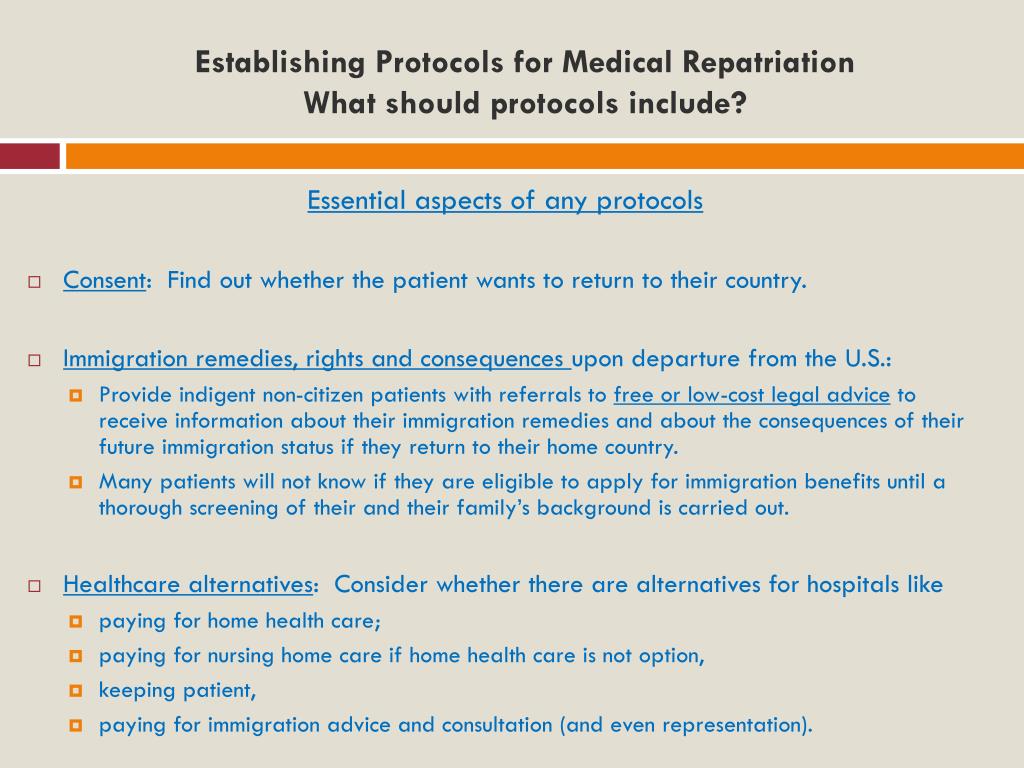 Establishing Protocols for Medical Repatriation
What should protocols include?

Essential aspects of any protocols

Consent: Find out whether the patient wants to return to their country.

Immigration remedies, rights and consequences upon departure from the U.S.:

Provide indigent non-citizen patients with referrals to free or low-cost legal advice to receive information about their immigration remedies and about the consequences of their future immigration status if they return to their home country.

Many patients will not know if they are eligible to apply for immigration benefits until a thorough screening of their and their family's background is carried out.

Healthcare alternatives: Consider whether there are alternatives for hospitals like

paying for home health care;

paying for nursing home care if home health care is not option,

keeping patient,

paying for immigration advice and consultation (and even representation).